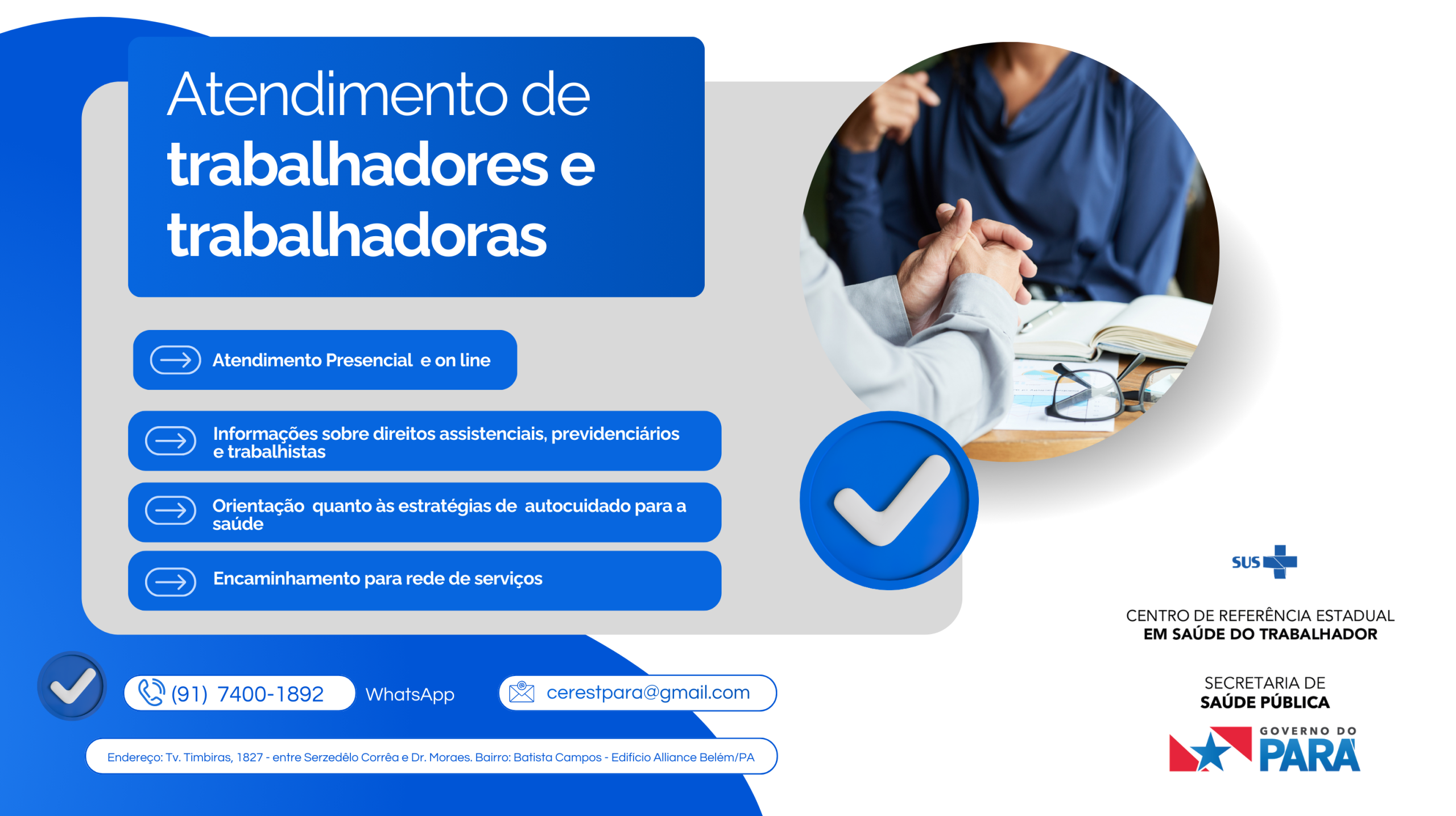 Atendimento de trabalhadores e trabalhadoras

Atendimento Presencial e on line

Informações sobre direitos assistenciais, previdenciários e trabalhistas

Orientação quanto às estratégias de autocuidado para a saúde

Encaminhamento para rede de serviços

(91) 7400-1892 WhatsApp

cerestpara@gmail.com

Endereço: Tv. Timbiras, 1827 - entre Serzedêlo Corrêa e Dr. Moraes. Bairro: Batista Campos - Edifício Alliance Belém/PA

SUS

CENTRO DE REFERÊNCIA ESTADUAL
EM SAÚDE DO TRABALHADOR

SECRETARIA DE
SAÚDE PÚBLICA

GOVERNO DO
PARÁ